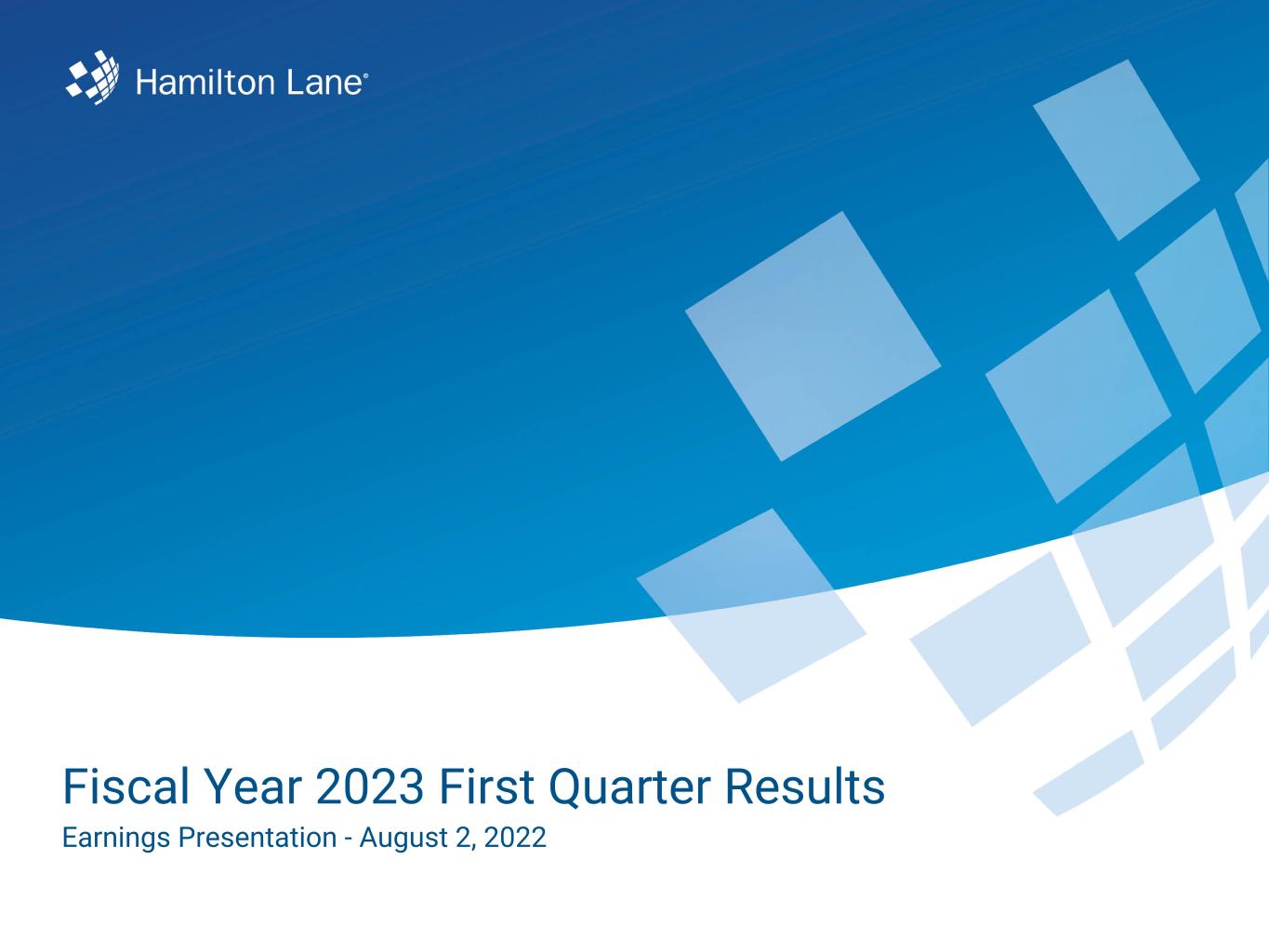 Hamilton Lane®

Fiscal Year 2023 First Quarter Results

Earnings Presentation - August 2, 2022